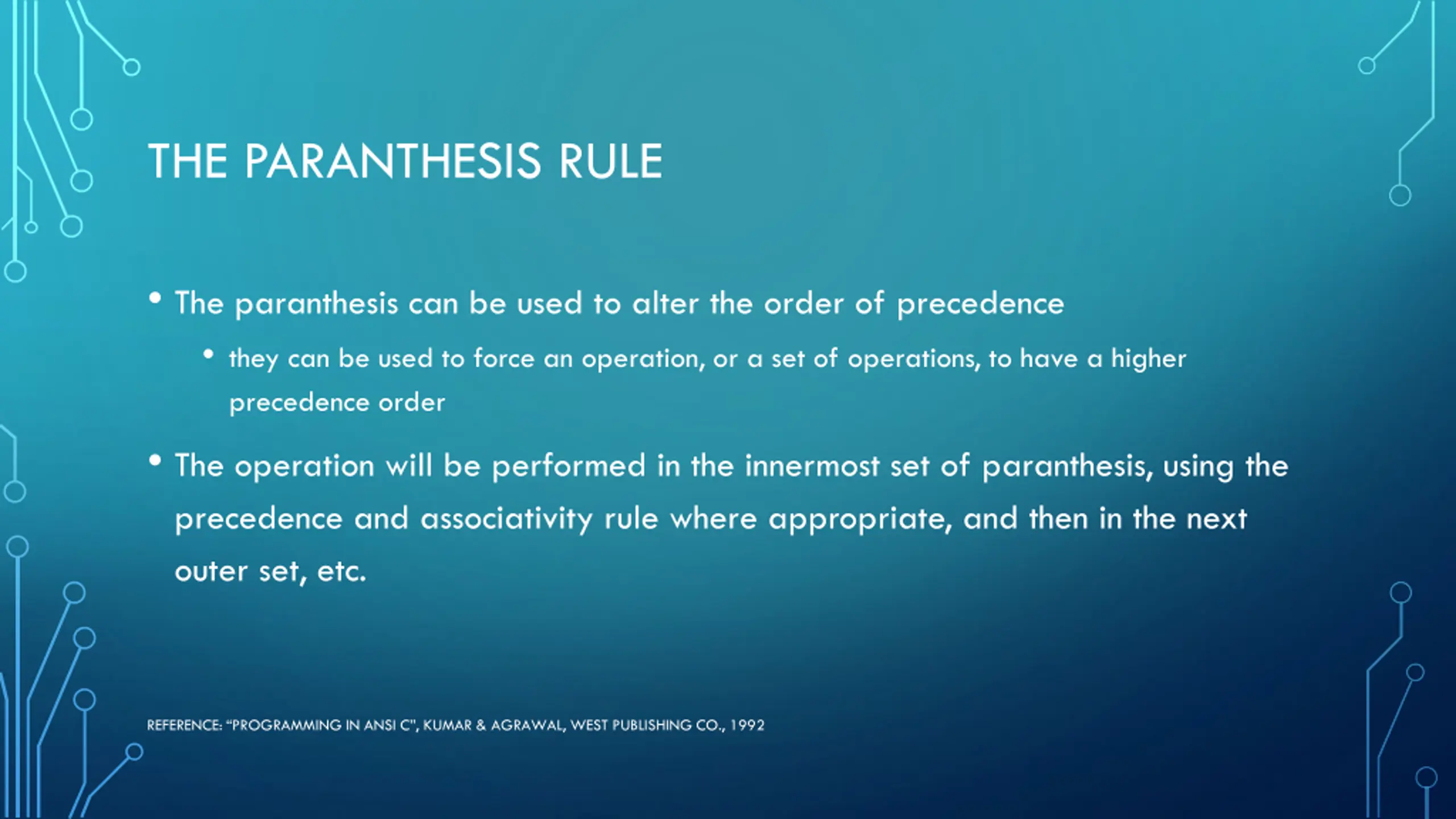 THE PARANTHESIS RULE

• The paranthesis can be used to alter the order of precedence

• they can be used to force an operation, or a set of operations, to have a higher precedence order

• The operation will be performed in the innermost set of paranthesis, using the precedence and associativity rule where appropriate, and then in the next outer set, etc.

REFERENCE: "PROGRAMMING IN ANSI C", KUMAR & AGRAWAL, WEST PUBLISHING CO., 1992